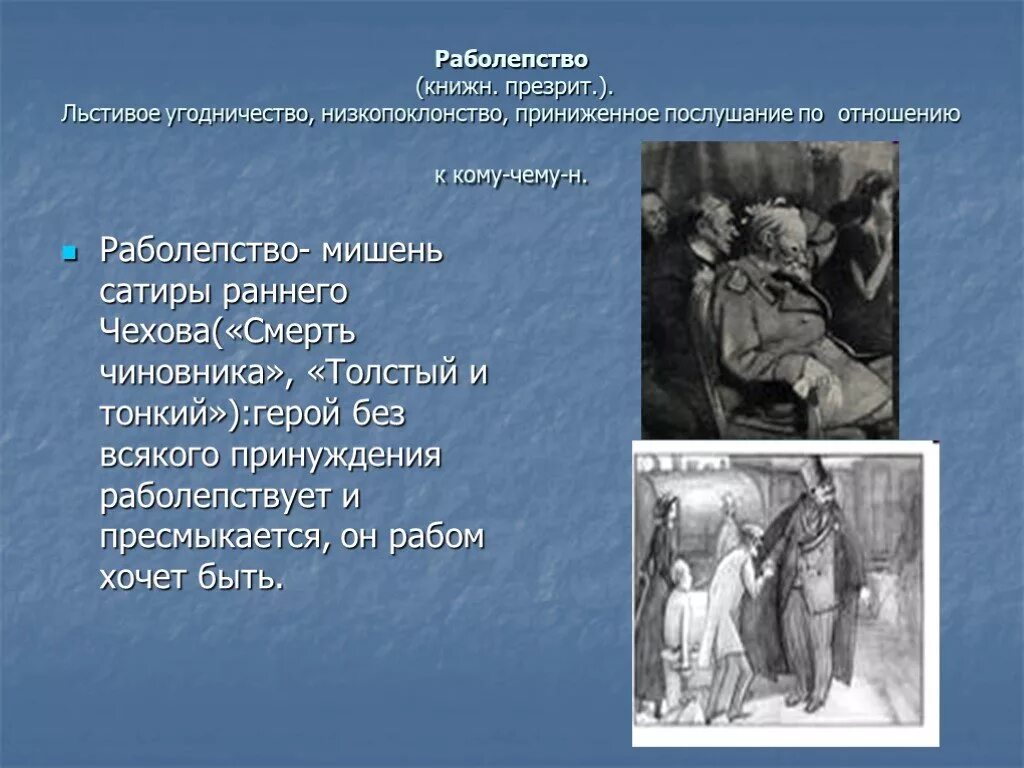 Раболепство
(книжн. презрит.).
Льстивое угодничество, низкопоклонство, приниженное послушание по отношению к кому-чему-н.

Раболепство- мишень сатиры раннего Чехова(«Смерть чиновника», «Толстый и тонкий»):герой без всякого принуждения раболепствует и пресмыкается, он рабом хочет быть.